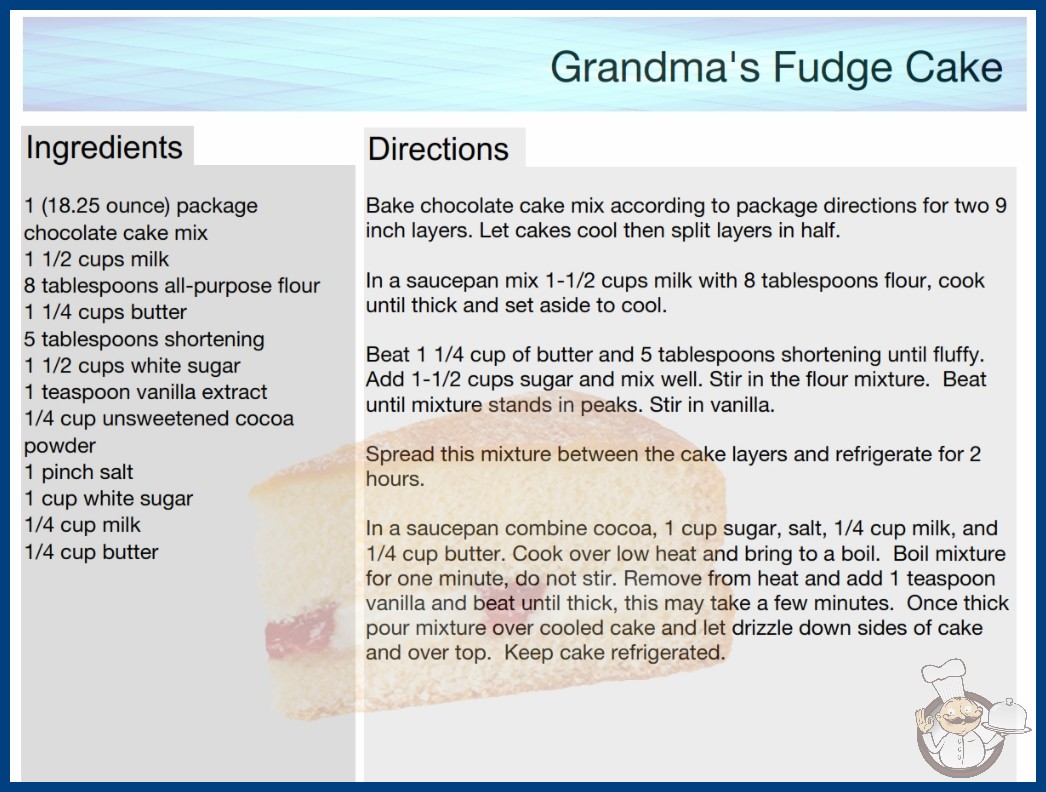 Grandma's Fudge Cake

Ingredients

1 (18.25 ounce) package chocolate cake mix
1 1/2 cups milk
8 tablespoons all-purpose flour
1 1/4 cups butter
5 tablespoons shortening
1 1/2 cups white sugar
1 teaspoon vanilla extract
1/4 cup unsweetened cocoa powder
1 pinch salt
1 cup white sugar
1/4 cup milk
1/4 cup butter

Directions

Bake chocolate cake mix according to package directions for two 9 inch layers. Let cakes cool then split layers in half.

In a saucepan mix 1-1/2 cups milk with 8 tablespoons flour, cook until thick and set aside to cool.

Beat 1 1/4 cup of butter and 5 tablespoons shortening until fluffy. Add 1-1/2 cups sugar and mix well. Stir in the flour mixture. Beat until mixture stands in peaks. Stir in vanilla.

Spread this mixture between the cake layers and refrigerate for 2 hours.

In a saucepan combine cocoa, 1 cup sugar, salt, 1/4 cup milk, and 1/4 cup butter. Cook over low heat and bring to a boil. Boil mixture for one minute, do not stir. Remove from heat and add 1 teaspoon vanilla and beat until thick, this may take a few minutes. Once thick pour mixture over cooled cake and let drizzle down sides of cake and over top. Keep cake refrigerated.